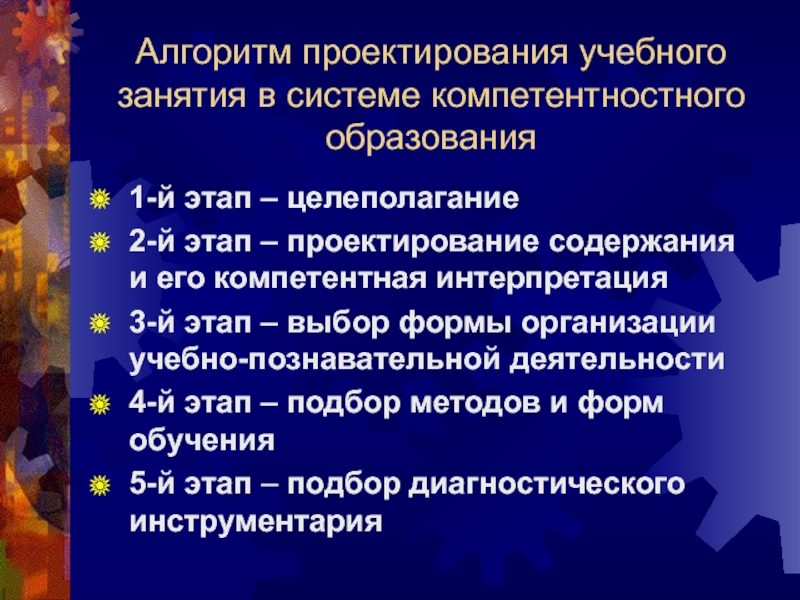 Алгоритм проектирования учебного занятия в системе компетентностного образования

1-й этап – целеполагание

2-й этап – проектирование содержания и его компетентная интерпретация

3-й этап – выбор формы организации учебно-познавательной деятельности

4-й этап – подбор методов и форм обучения

5-й этап – подбор диагностического инструментария